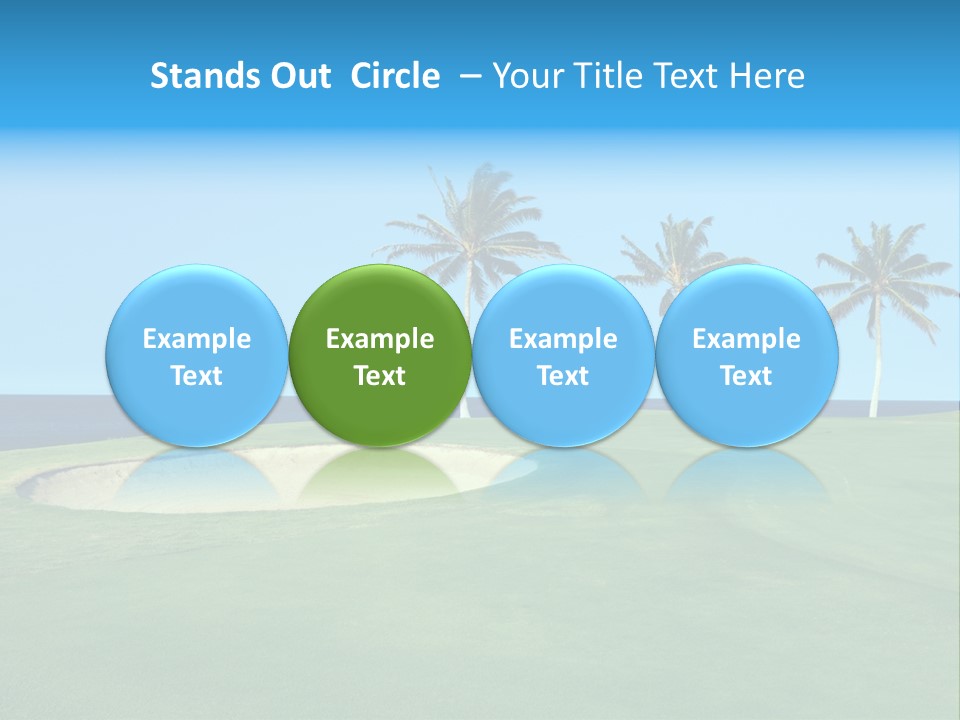 Stands Out Circle – Your Title Text Here

Example Text

Example Text

Example Text

Example Text